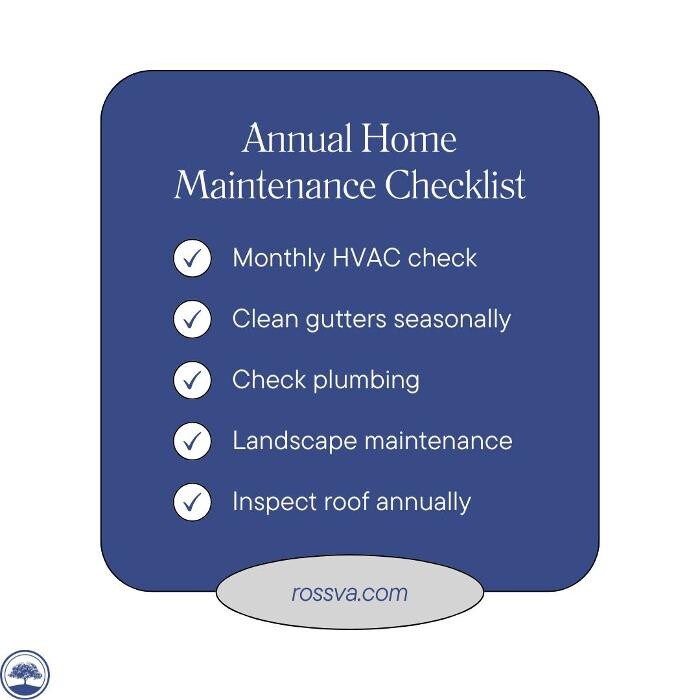 Annual Home Maintenance Checklist

✓ Monthly HVAC check

✓ Clean gutters seasonally

✓ Check plumbing

✓ Landscape maintenance

✓ Inspect roof annually

rossva.com